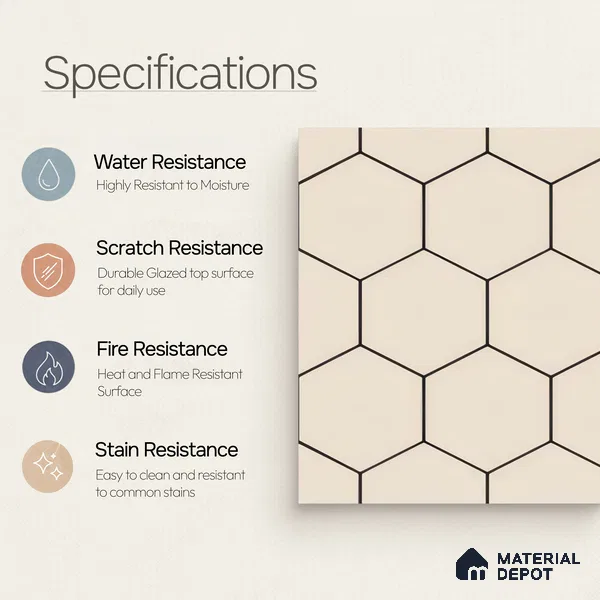 Specifications

Water Resistance
Highly Resistant to Moisture

Scratch Resistance
Durable Glazed top surface for daily use

Fire Resistance
Heat and Flame Resistant Surface

Stain Resistance
Easy to clean and resistant to common stains

MATERIAL DEPOT